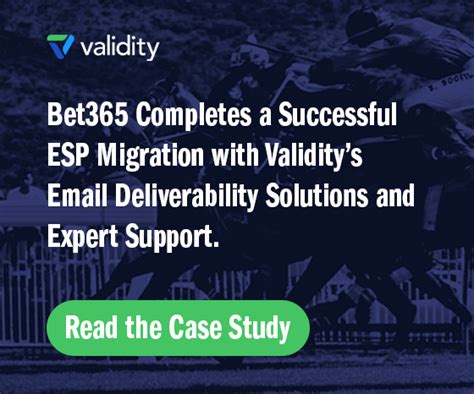 validity

Bet365 Completes a Successful ESP Migration with Validity's Email Deliverability Solutions and Expert Support.

Read the Case Study